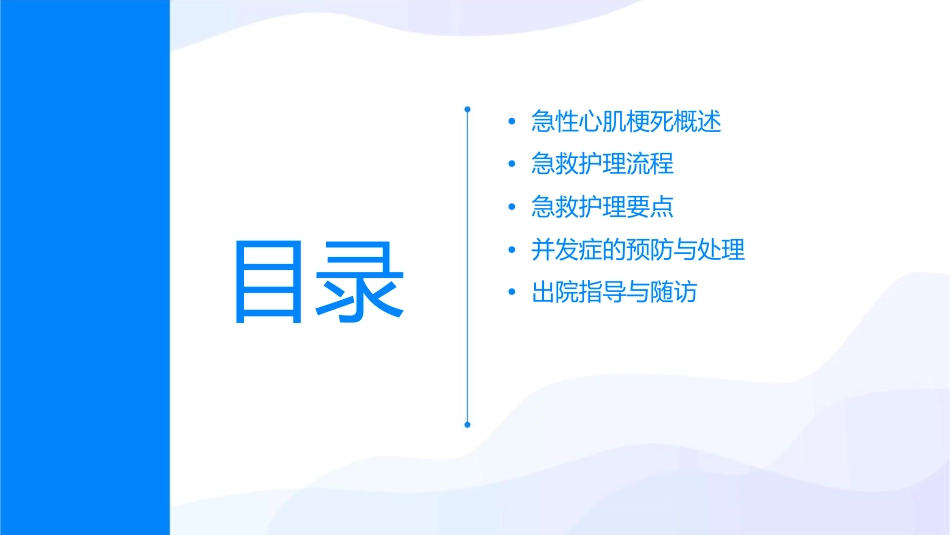 目录

• 急性心肌梗死概述
• 急救护理流程
• 急救护理要点
• 并发症的预防与处理
• 出院指导与随访